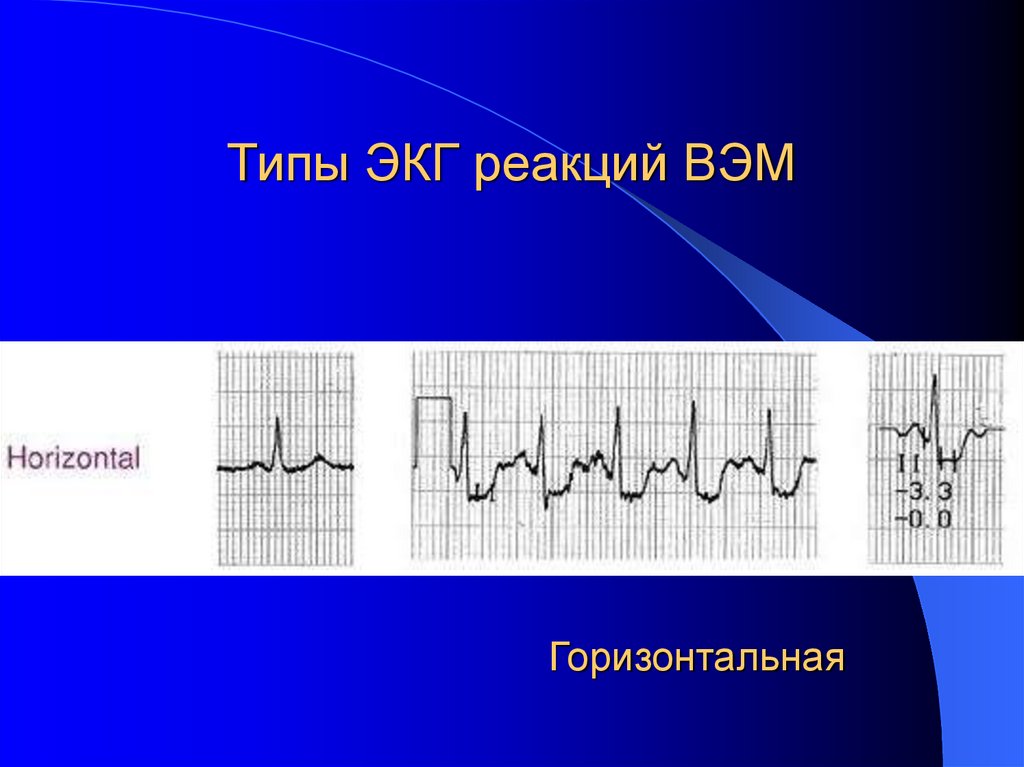 Типы ЭКГ реакций ВЭМ

Horizontal

II
-3.3
-0.0

Горизонтальная